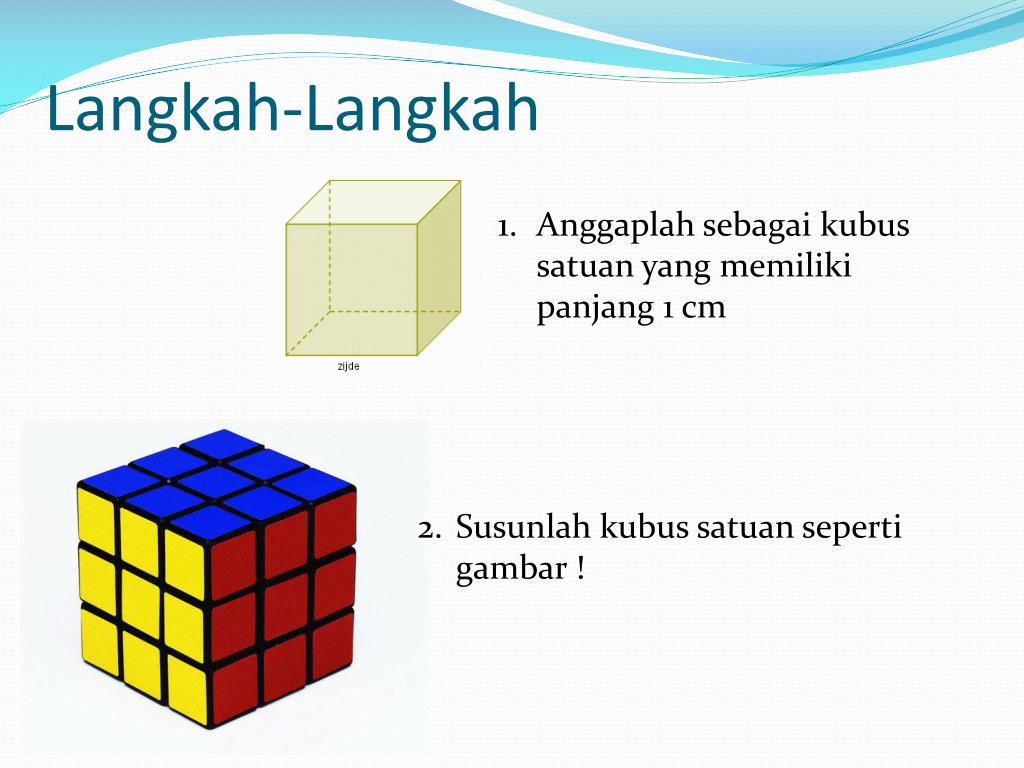 Langkah-Langkah

zijde

1. Anggaplah sebagai kubus satuan yang memiliki panjang 1 cm

2. Susunlah kubus satuan seperti gambar !